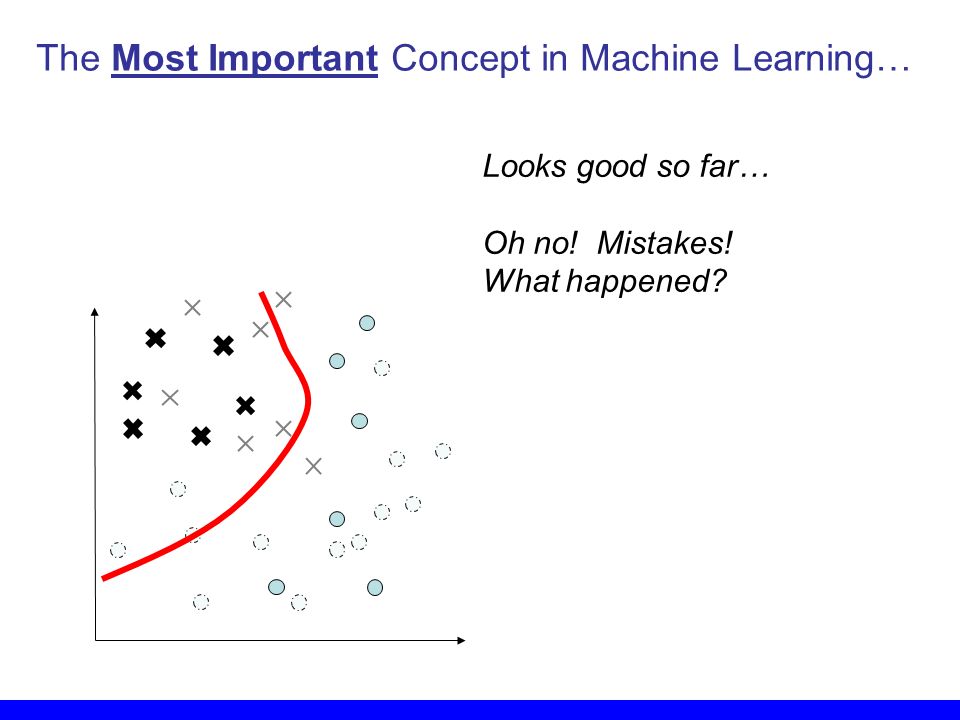 The Most Important Concept in Machine Learning…

Looks good so far…

Oh no! Mistakes!
What happened?